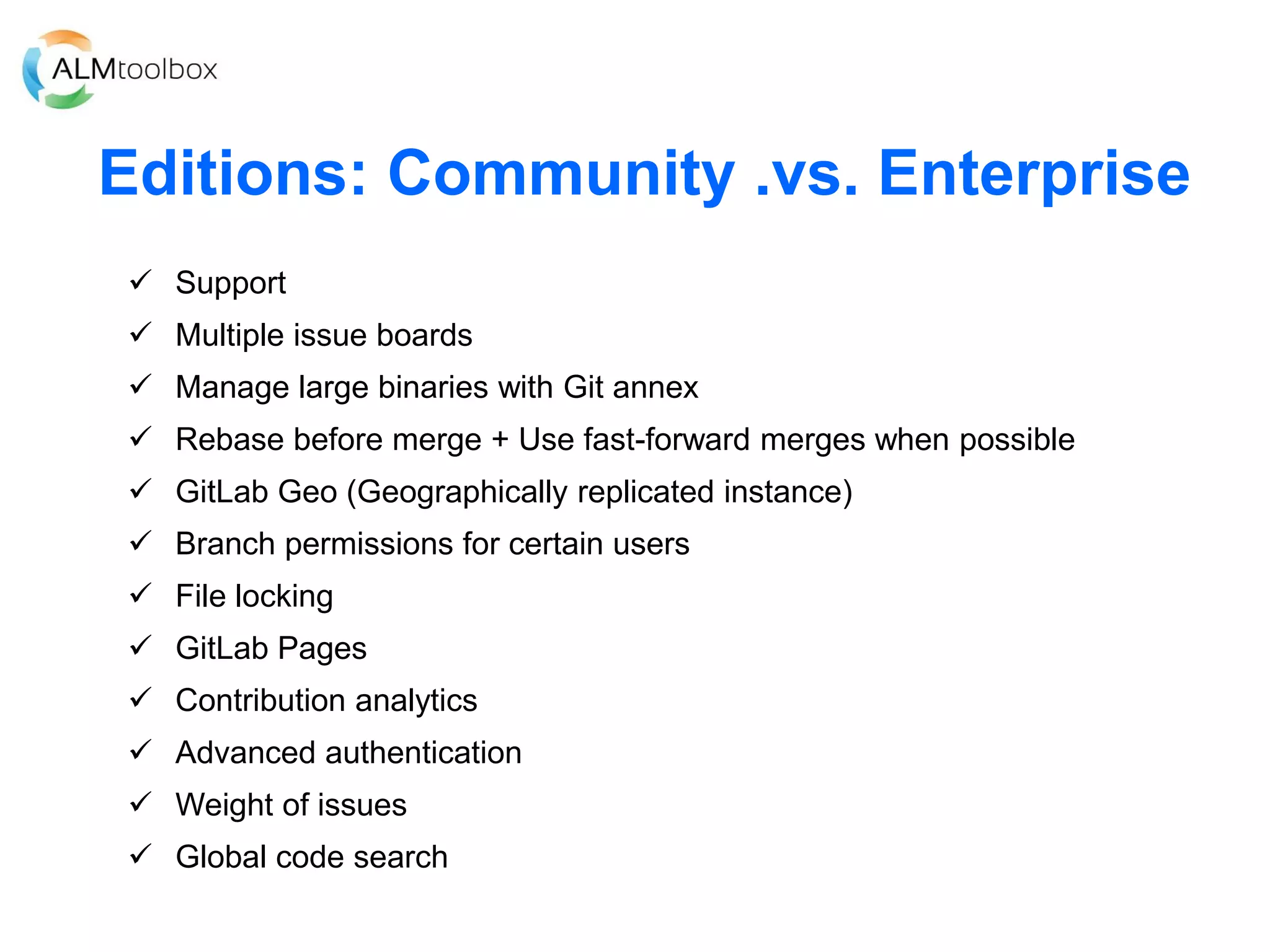 ALMtoolbox

Editions: Community .vs. Enterprise

✓ Support
✓ Multiple issue boards
✓ Manage large binaries with Git annex
✓ Rebase before merge + Use fast-forward merges when possible
✓ GitLab Geo (Geographically replicated instance)
✓ Branch permissions for certain users
✓ File locking
✓ GitLab Pages
✓ Contribution analytics
✓ Advanced authentication
✓ Weight of issues
✓ Global code search